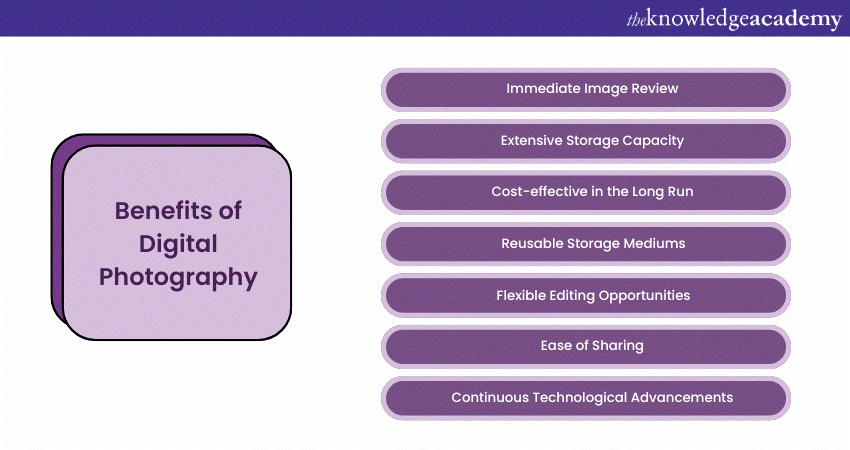 theknowledgeacademy

Benefits of Digital Photography

Immediate Image Review

Extensive Storage Capacity

Cost-effective in the Long Run

Reusable Storage Mediums

Flexible Editing Opportunities

Ease of Sharing

Continuous Technological Advancements